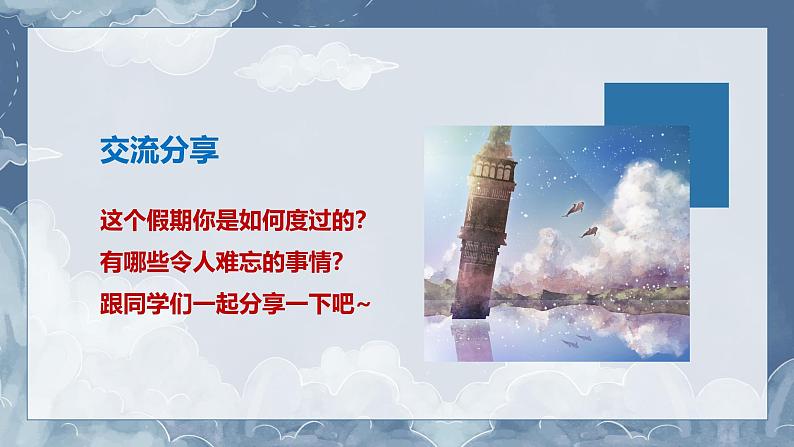 交流分享

这个假期你是如何度过的？

有哪些令人难忘的事情？

跟同学们一起分享一下吧~